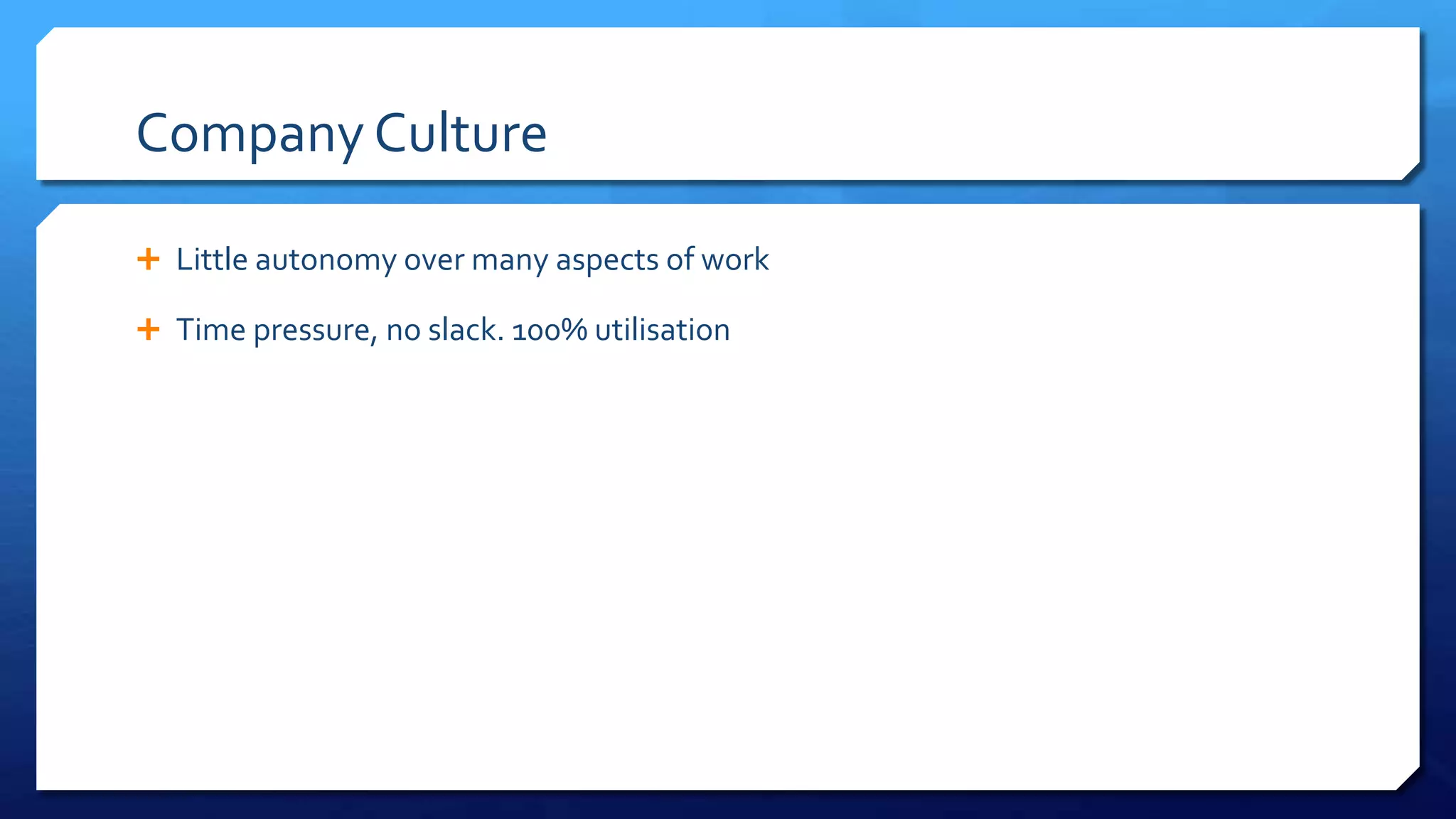 Company Culture

+ Little autonomy over many aspects of work

+ Time pressure, no slack. 100% utilisation